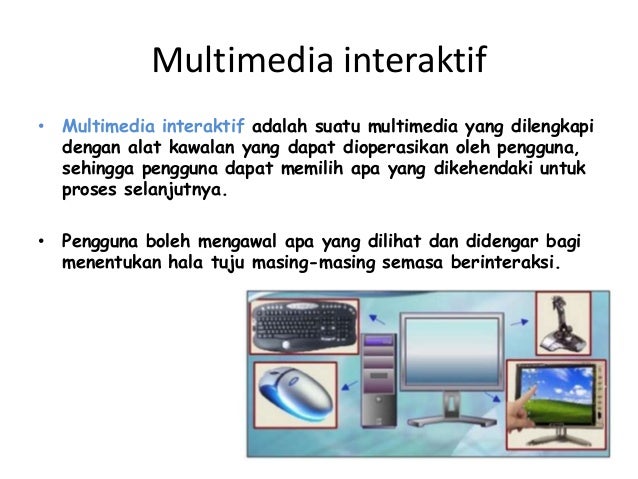 Multimedia interaktif

• Multimedia interaktif adalah suatu multimedia yang dilengkapi dengan alat kawalan yang dapat dioperasikan oleh pengguna, sehingga pengguna dapat memilih apa yang dikehendaki untuk proses selanjutnya.

• Pengguna boleh mengawal apa yang dilihat dan didengar bagi menentukan hala tuju masing-masing semasa berinteraksi.